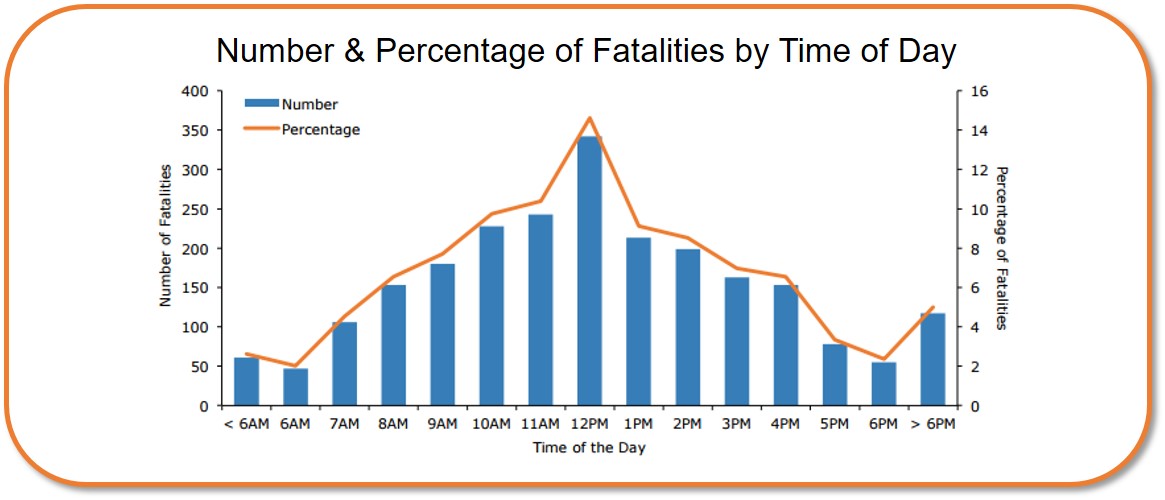 Number & Percentage of Fatalities by Time of Day

Number
Percentage

Number of Fatalities

400
350
300
250
200
150
100
50
0

Percentage of Fatalities

16
14
12
10
8
6
4
2
0

< 6AM 6AM 7AM 8AM 9AM 10AM 11AM 12PM 1PM 2PM 3PM 4PM 5PM 6PM > 6PM

Time of the Day